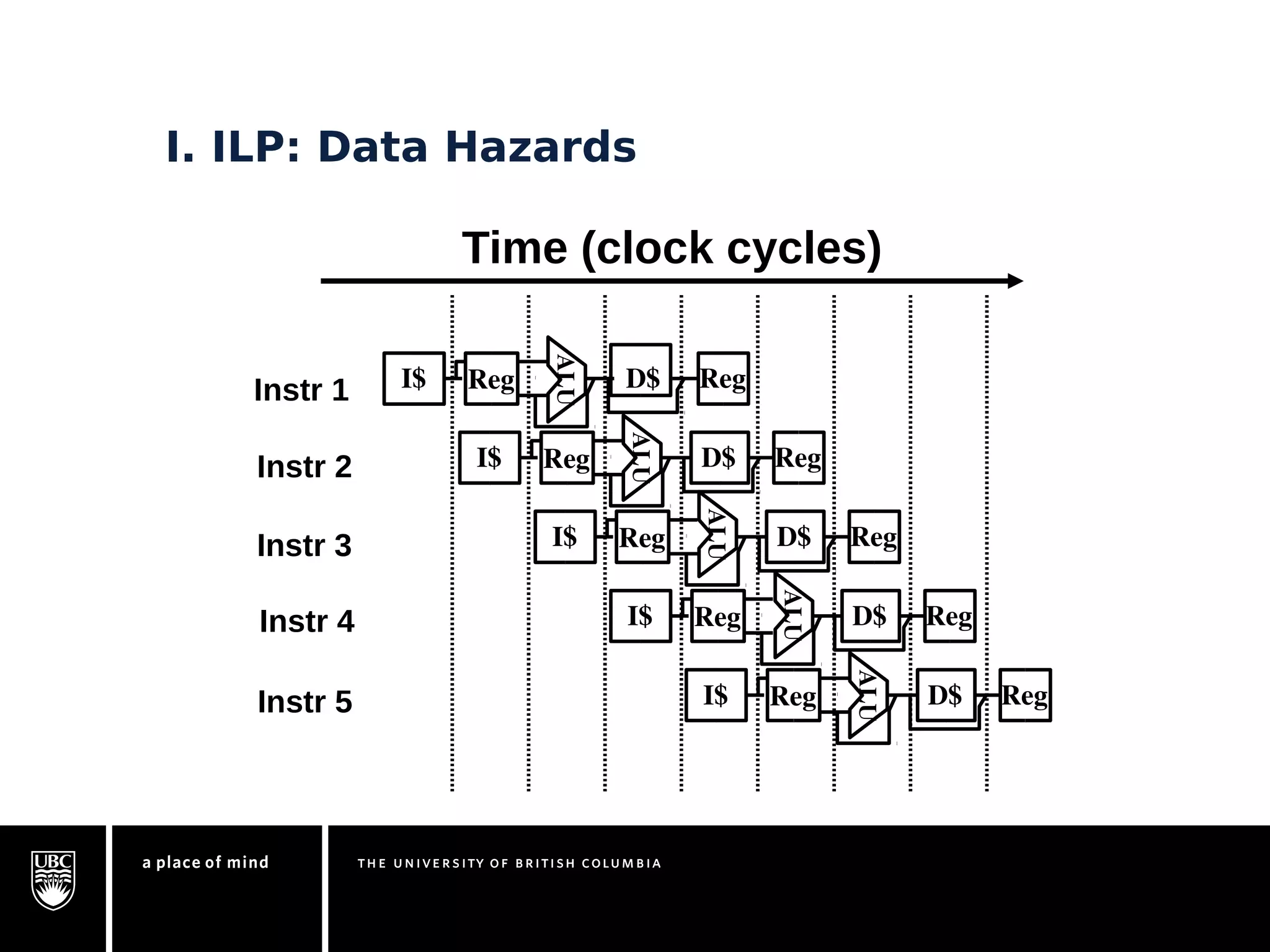 I. ILP: Data Hazards

Time (clock cycles)

Instr 1
I$ Reg ALU D$ Reg

Instr 2
I$ Reg ALU D$ Reg

Instr 3
I$ Reg ALU D$ Reg

Instr 4
I$ Reg ALU D$ Reg

Instr 5
I$ Reg ALU D$ Reg

UBC

a place of mind

THE UNIVERSITY OF BRITISH COLUMBIA